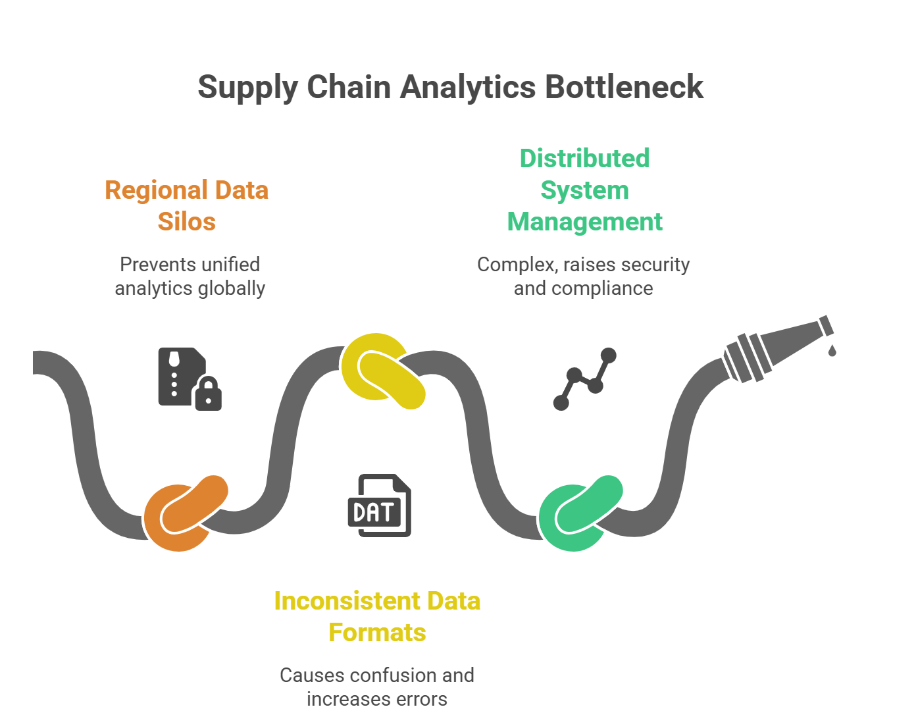 Supply Chain Analytics Bottleneck

Regional Data Silos

Prevents unified analytics globally

Distributed System Management

Complex, raises security and compliance

DAT

Inconsistent Data Formats

Causes confusion and increases errors